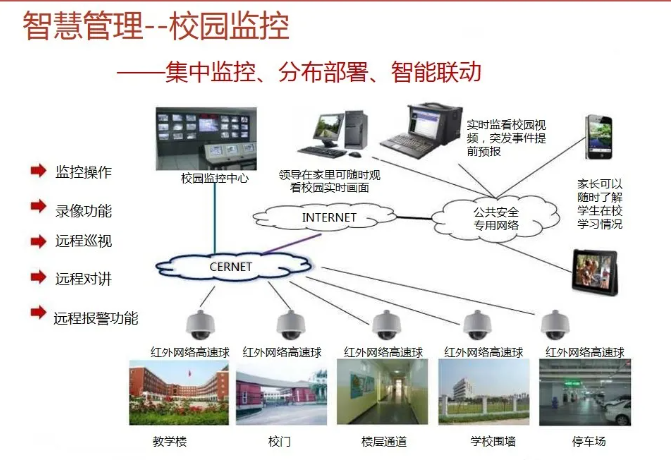 智慧管理--校园监控

——集中监控、分布部署、智能联动

监控操作

录像功能

远程巡视

远程对讲

远程报警功能

校园监控中心

领导在家里可随时观看校园实时画面

实时监看校园视频，突发事件提前预报

家长可以随时了解学生在校学习情况

INTERNET

公共安全专用网络

CERNET

红外网络高速球

红外网络高速球

红外网络高速球

红外网络高速球

红外网络高速球

教学楼

校门

楼层通道

学校围墙

停车场